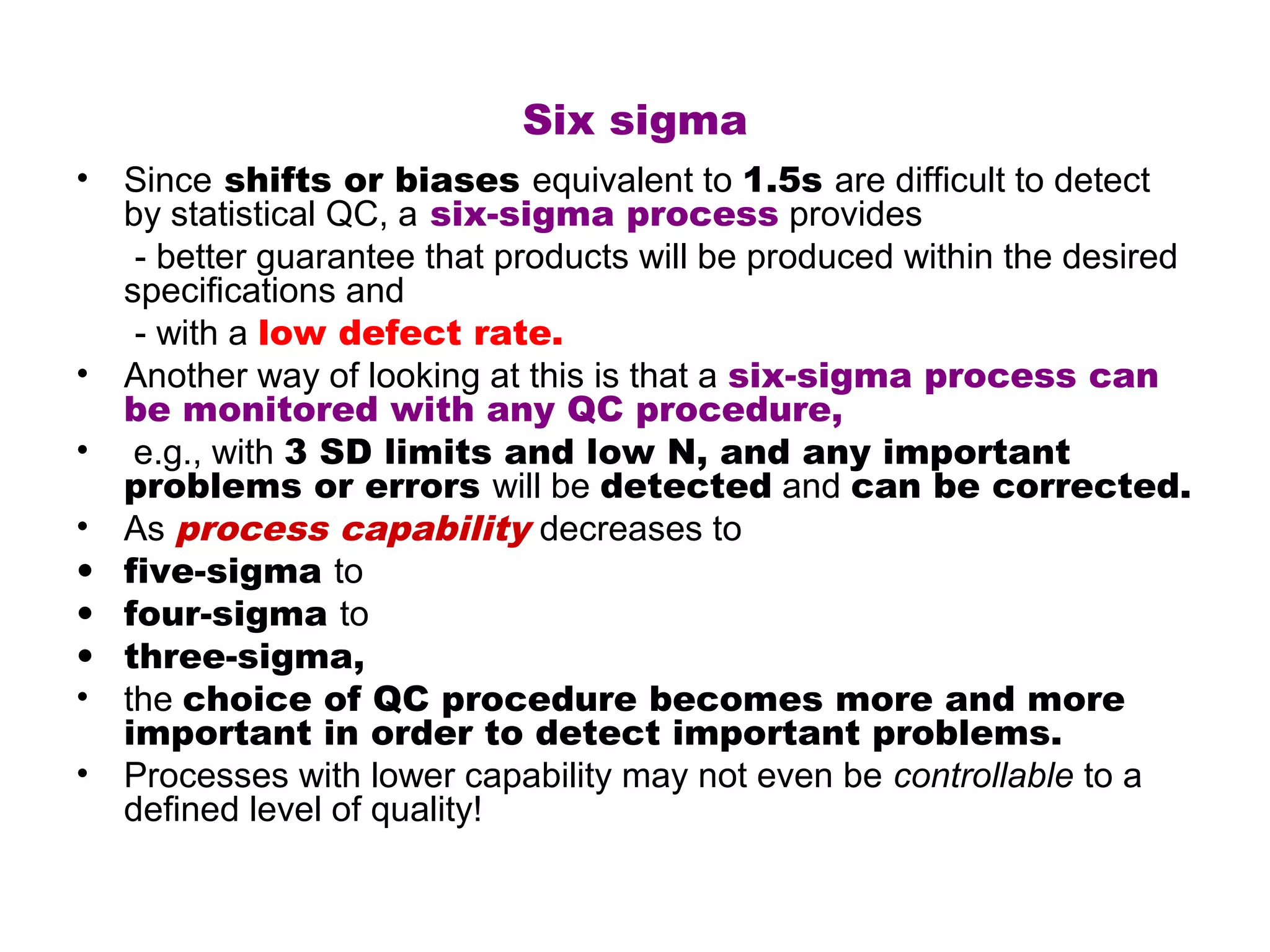 Six sigma

• Since shifts or biases equivalent to 1.5s are difficult to detect by statistical QC, a six-sigma process provides

- better guarantee that products will be produced within the desired specifications and

- with a low defect rate.

• Another way of looking at this is that a six-sigma process can be monitored with any QC procedure,

• e.g., with 3 SD limits and low N, and any important problems or errors will be detected and can be corrected.

• As process capability decreases to

• five-sigma to

• four-sigma to

• three-sigma,

• the choice of QC procedure becomes more and more important in order to detect important problems.

• Processes with lower capability may not even be controllable to a defined level of quality!